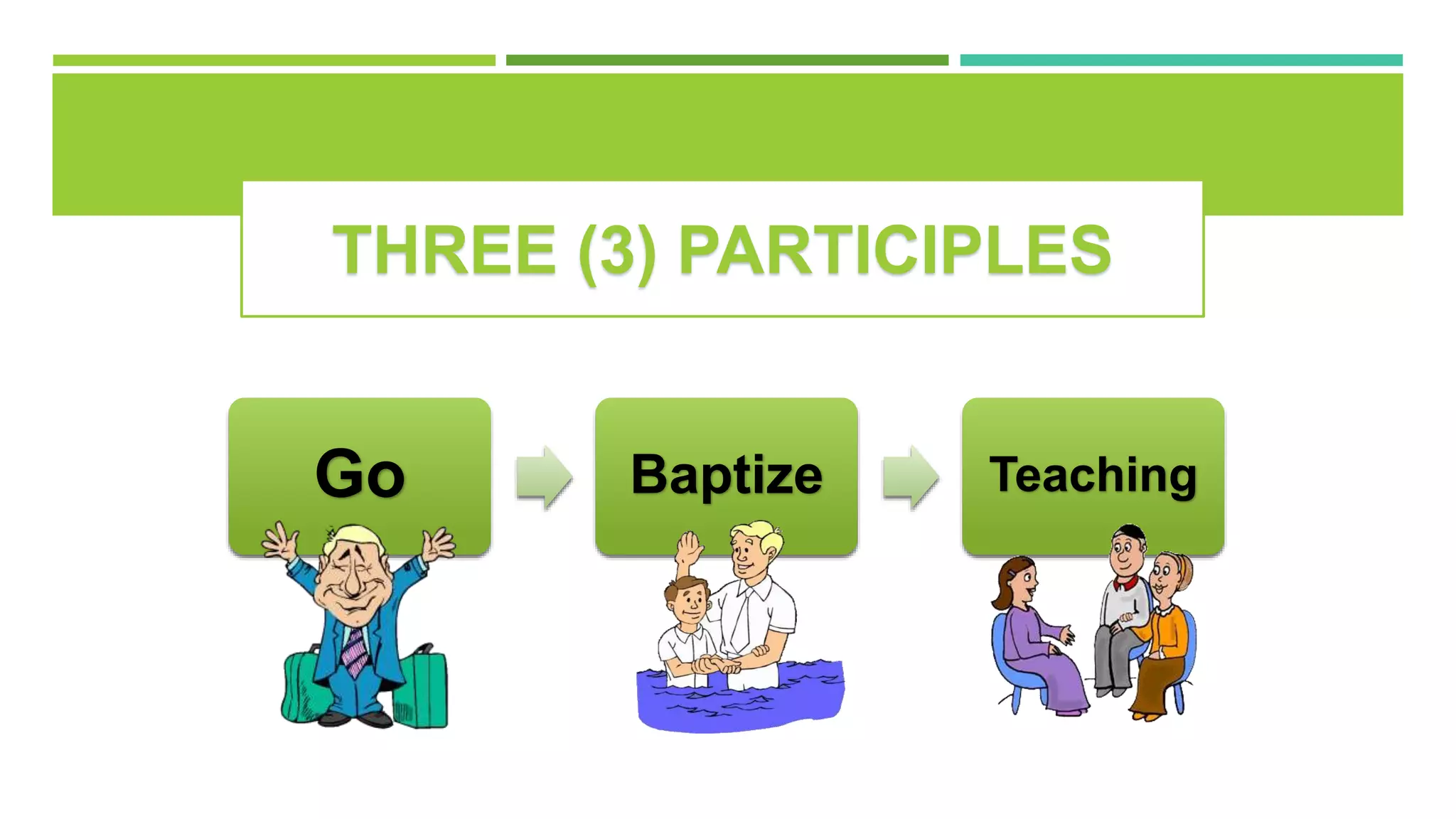 THREE (3) PARTICIPLES

Go

Baptize

Teaching